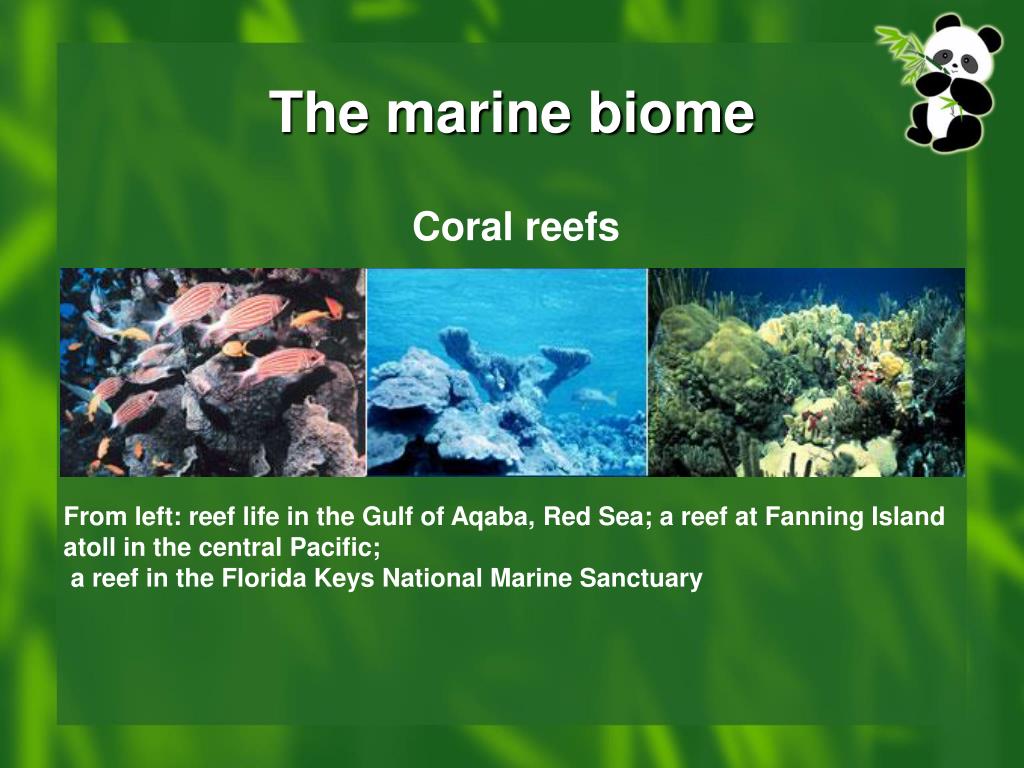 The marine biome

Coral reefs

From left: reef life in the Gulf of Aqaba, Red Sea; a reef at Fanning Island atoll in the central Pacific;
a reef in the Florida Keys National Marine Sanctuary